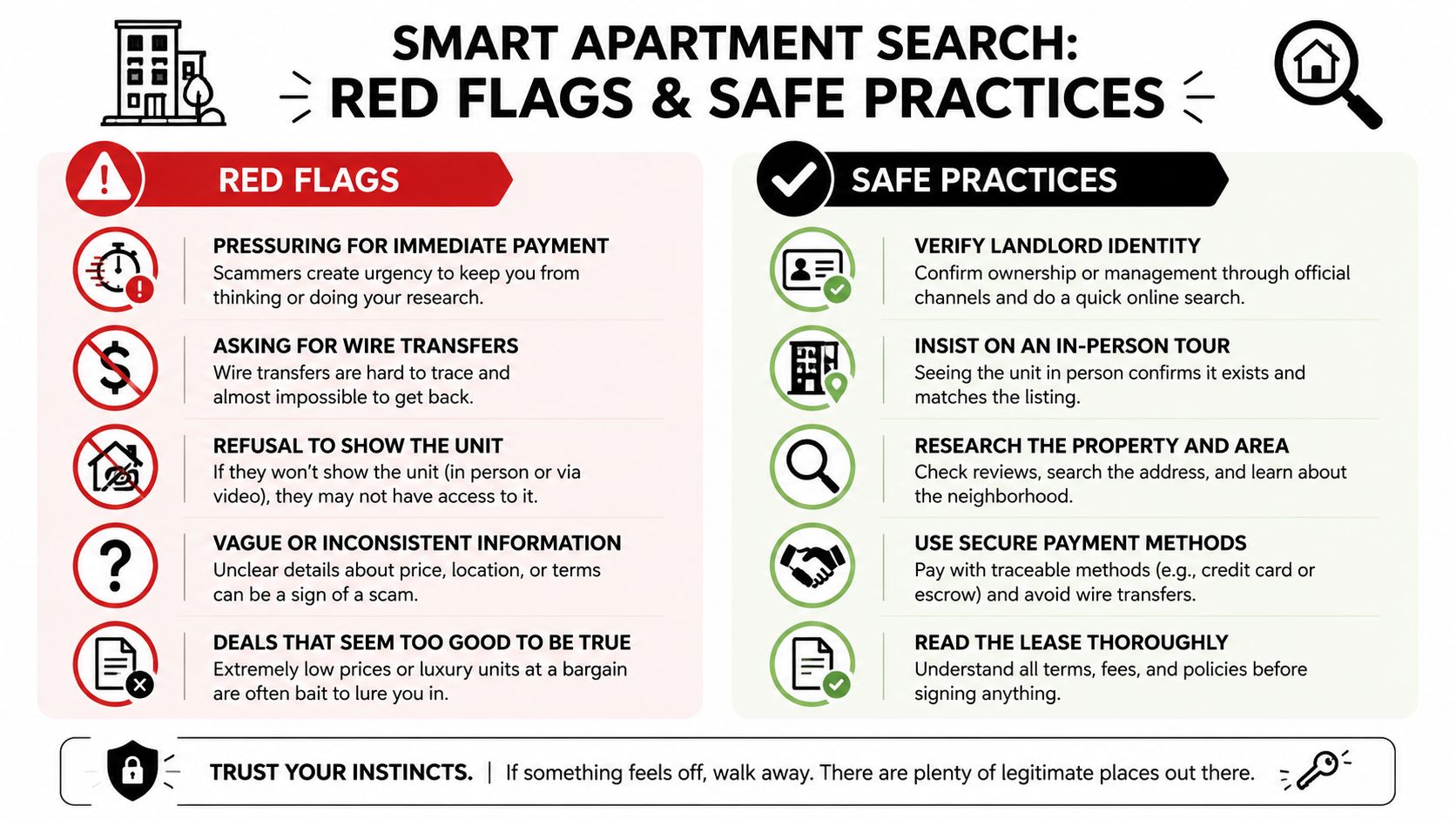 SMART APARTMENT SEARCH:
RED FLAGS & SAFE PRACTICES

RED FLAGS

PRESSURING FOR IMMEDIATE PAYMENT
Scammers create urgency to keep you from thinking or doing your research.

ASKING FOR WIRE TRANSFERS
Wire transfers are hard to trace and almost impossible to get back.

REFUSAL TO SHOW THE UNIT
If they won't show the unit (in person or via video), they may not have access to it.

VAGUE OR INCONSISTENT INFORMATION
Unclear details about price, location, or terms can be a sign of a scam.

DEALS THAT SEEM TOO GOOD TO BE TRUE
Extremely low prices or luxury units at a bargain are often bait to lure you in.

SAFE PRACTICES

VERIFY LANDLORD IDENTITY
Confirm ownership or management through official channels and do a quick online search.

INSIST ON AN IN-PERSON TOUR
Seeing the unit in person confirms it exists and matches the listing.

RESEARCH THE PROPERTY AND AREA
Check reviews, search the address, and learn about the neighborhood.

USE SECURE PAYMENT METHODS
Pay with traceable methods (e.g., credit card or escrow) and avoid wire transfers.

READ THE LEASE THOROUGHLY
Understand all terms, fees, and policies before signing anything.

TRUST YOUR INSTINCTS. | If something feels off, walk away. There are plenty of legitimate places out there.